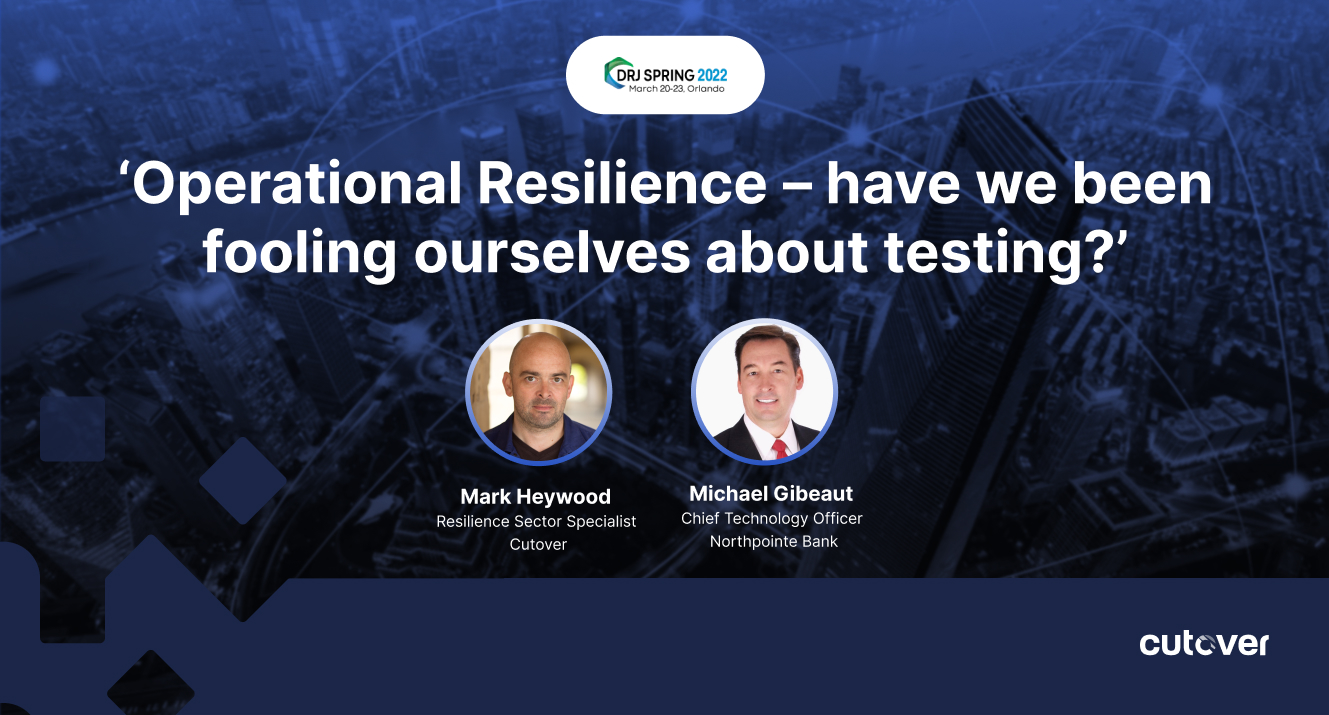 DRJ SPRING 2022
March 20-23, Orlando

‘Operational Resilience – have we been fooling ourselves about testing?’

Mark Heywood
Resilience Sector Specialist
Cutover

Michael Gibeaut
Chief Technology Officer
Northpointe Bank

cutover